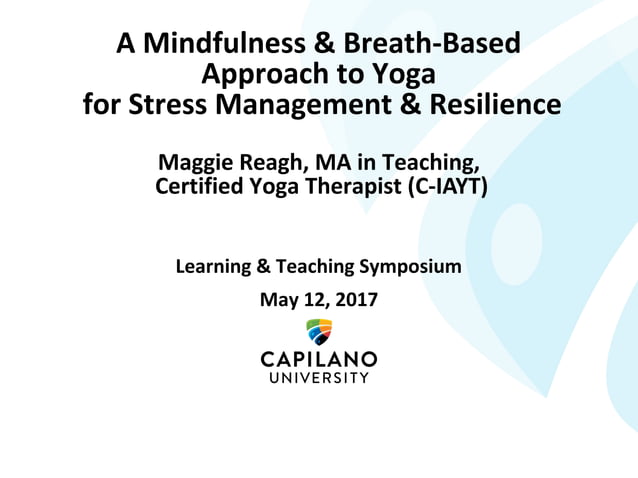 A Mindfulness & Breath-Based Approach to Yoga for Stress Management & Resilience

Maggie Reagh, MA in Teaching, Certified Yoga Therapist (C-IAYT)

Learning & Teaching Symposium

May 12, 2017

CAPILANO UNIVERSITY